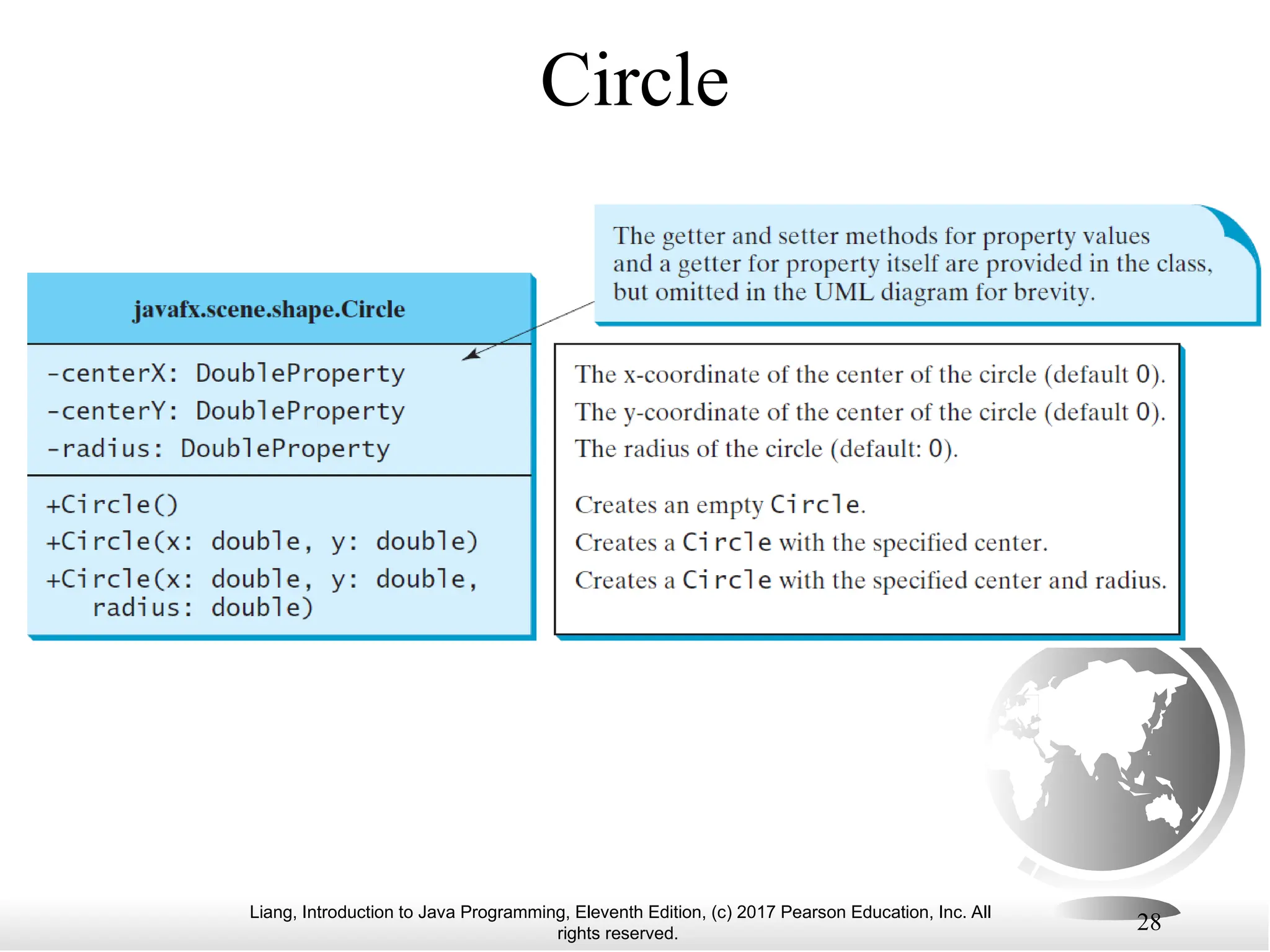 Circle

The getter and setter methods for property values and a getter for property itself are provided in the class, but omitted in the UML diagram for brevity.

javafx.scene.shape.Circle

-centerX: DoubleProperty
-centerY: DoubleProperty
-radius: DoubleProperty

+Circle()
+Circle(x: double, y: double)
+Circle(x: double, y: double, radius: double)

The x-coordinate of the center of the circle (default 0).
The y-coordinate of the center of the circle (default 0).
The radius of the circle (default: 0).

Creates an empty Circle.
Creates a Circle with the specified center.
Creates a Circle with the specified center and radius.

Liang, Introduction to Java Programming, Eleventh Edition, (c) 2017 Pearson Education, Inc. All rights reserved.

28